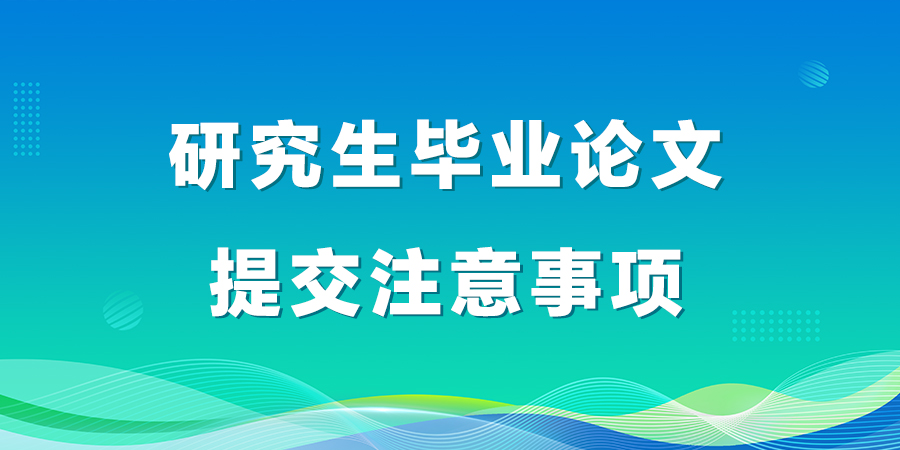 研究生毕业论文
提交注意事项